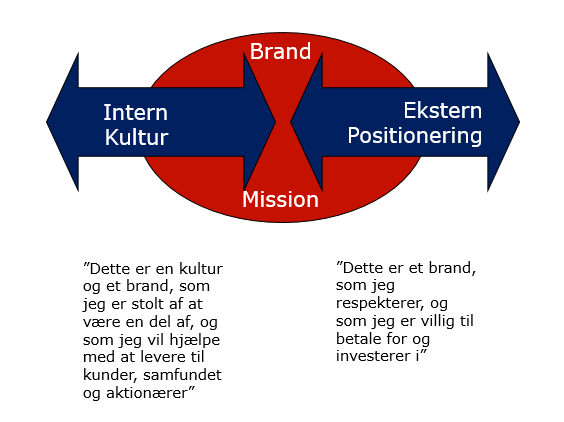 Brand

Intern Kultur

Ekstern Positionering

Mission

”Dette er en kultur og et brand, som jeg er stolt af at være en del af, og som jeg vil hjælpe med at levere til kunder, samfundet og aktionærer”

”Dette er et brand, som jeg respekterer, og som jeg er villig til betale for og investerer i”